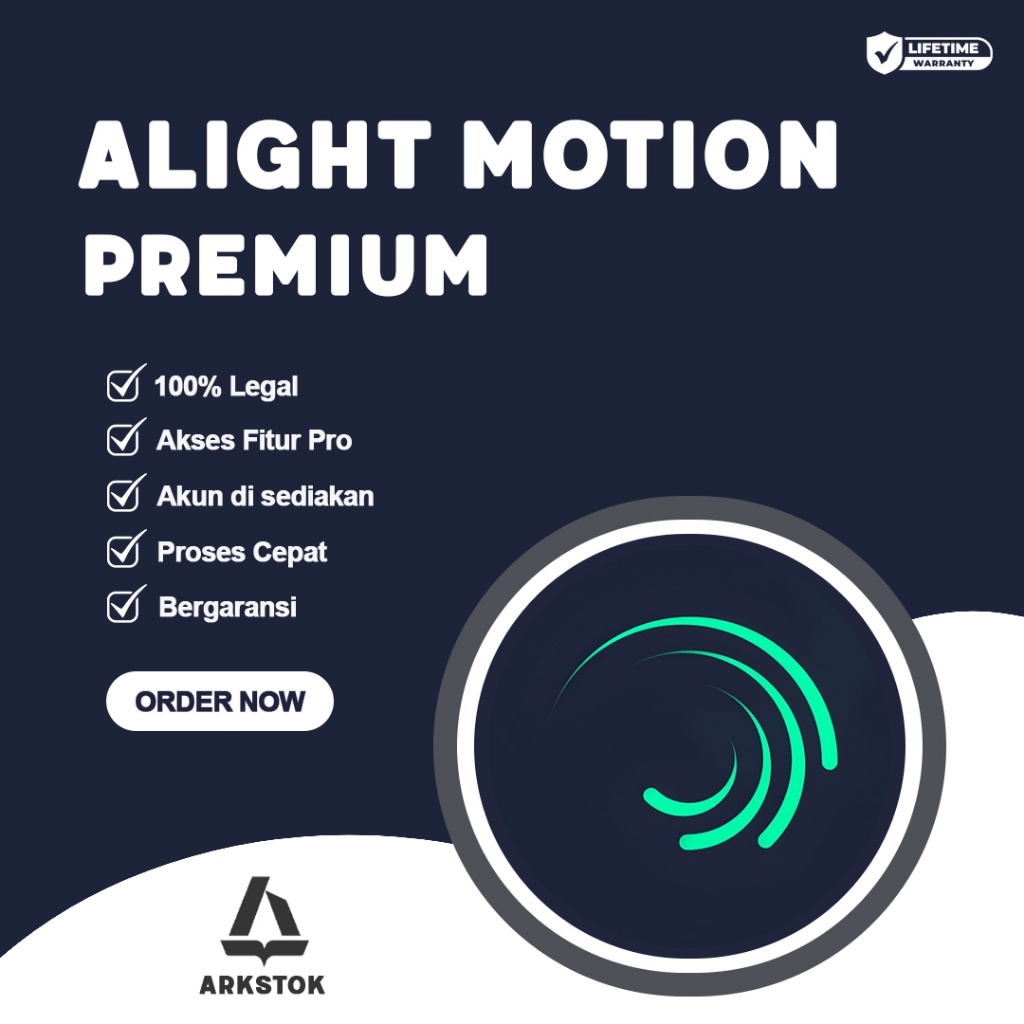 LIFETIME
WARRANTY

ALIGHT MOTION PREMIUM

100% Legal
Akses Fitur Pro
Akun di sediakan
Proses Cepat
Bergaransi

ORDER NOW

ARKSTOK